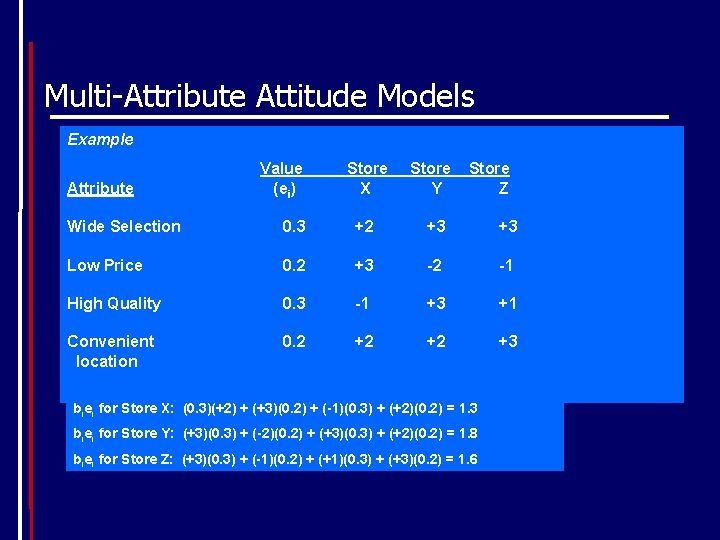 Multi-Attribute Attitude Models

Example

| Attribute | Value ($e_i$) | Store X | Store Y | Store Z |
|---|---|---|---|---|
| Wide Selection | 0.3 | +2 | +3 | +3 |
| Low Price | 0.2 | +3 | -2 | -1 |
| High Quality | 0.3 | -1 | +3 | +1 |
| Convenient location | 0.2 | +2 | +2 | +3 |

$b_ie_i$ for Store X: (0.3)(+2) + (+3)(0.2) + (-1)(0.3) + (+2)(0.2) = 1.3

$b_ie_i$ for Store Y: (+3)(0.3) + (-2)(0.2) + (+3)(0.3) + (+2)(0.2) = 1.8

$b_ie_i$ for Store Z: (+3)(0.3) + (-1)(0.2) + (+1)(0.3) + (+3)(0.2) = 1.6